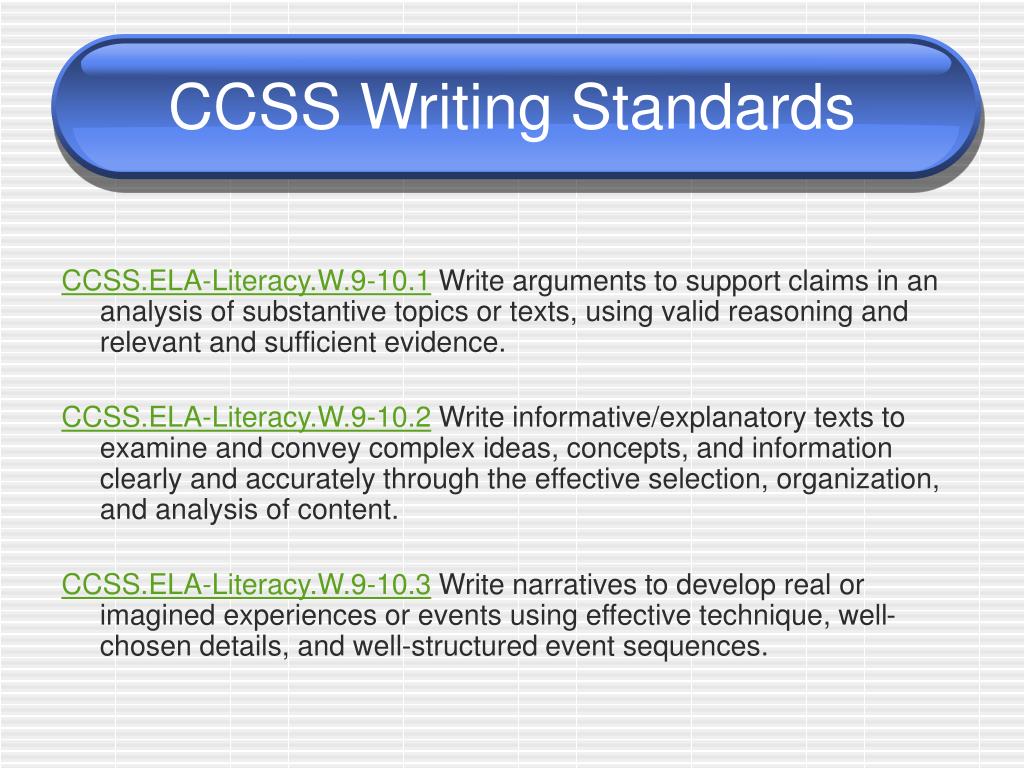 CCSS Writing Standards

CCSS.ELA-Literacy.W.9-10.1 Write arguments to support claims in an analysis of substantive topics or texts, using valid reasoning and relevant and sufficient evidence.

CCSS.ELA-Literacy.W.9-10.2 Write informative/explanatory texts to examine and convey complex ideas, concepts, and information clearly and accurately through the effective selection, organization, and analysis of content.

CCSS.ELA-Literacy.W.9-10.3 Write narratives to develop real or imagined experiences or events using effective technique, well-chosen details, and well-structured event sequences.